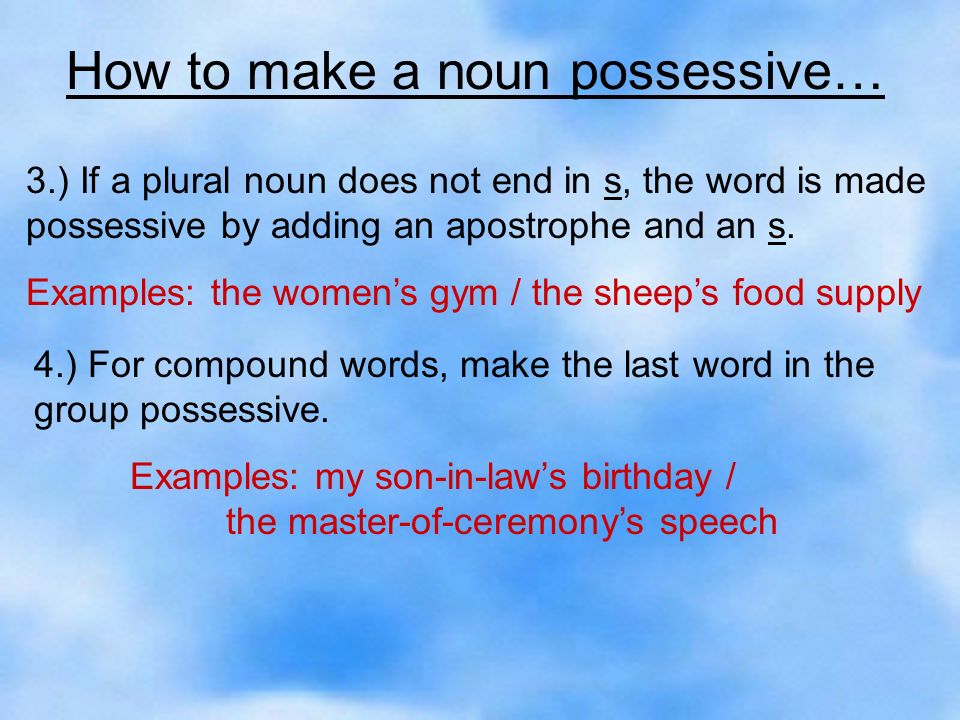 How to make a noun possessive…

3.) If a plural noun does not end in s, the word is made possessive by adding an apostrophe and an s.

Examples: the women’s gym / the sheep’s food supply

4.) For compound words, make the last word in the group possessive.

Examples: my son-in-law’s birthday / the master-of-ceremony’s speech